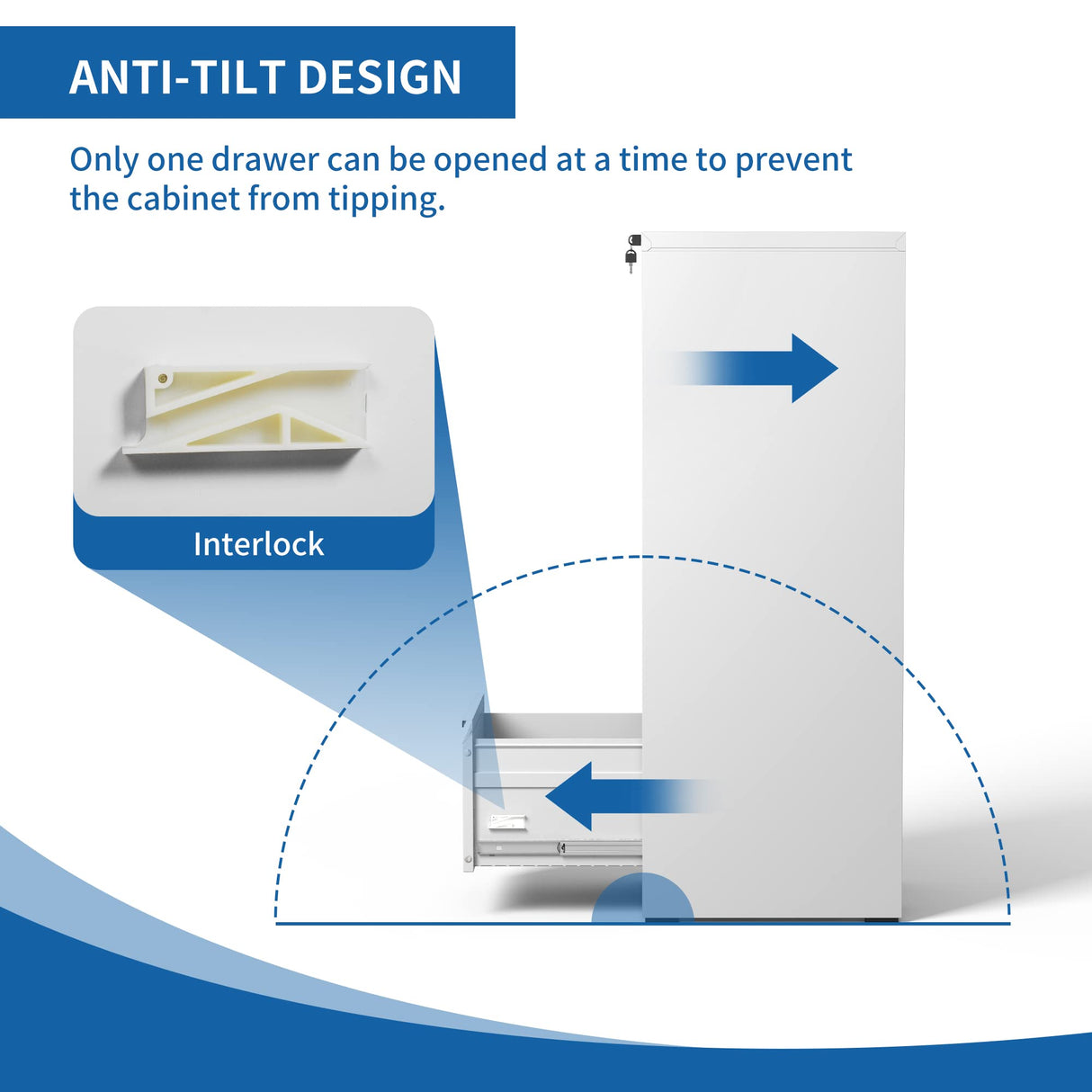 ANTI-TILT DESIGN

Only one drawer can be opened at a time to prevent the cabinet from tipping.

Interlock